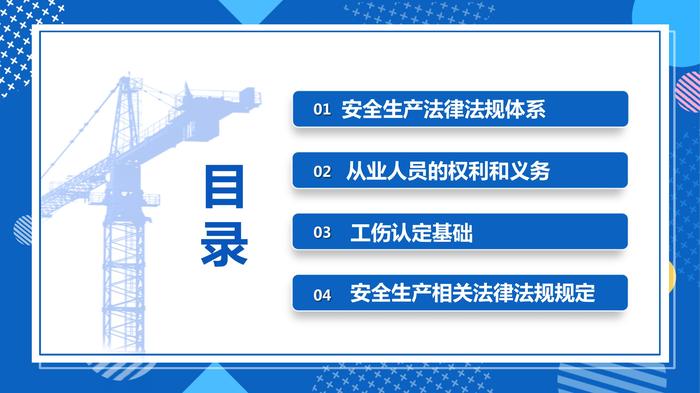 目录

01 安全生产法律法规体系

02 从业人员的权利和义务

03 工伤认定基础

04 安全生产相关法律法规规定